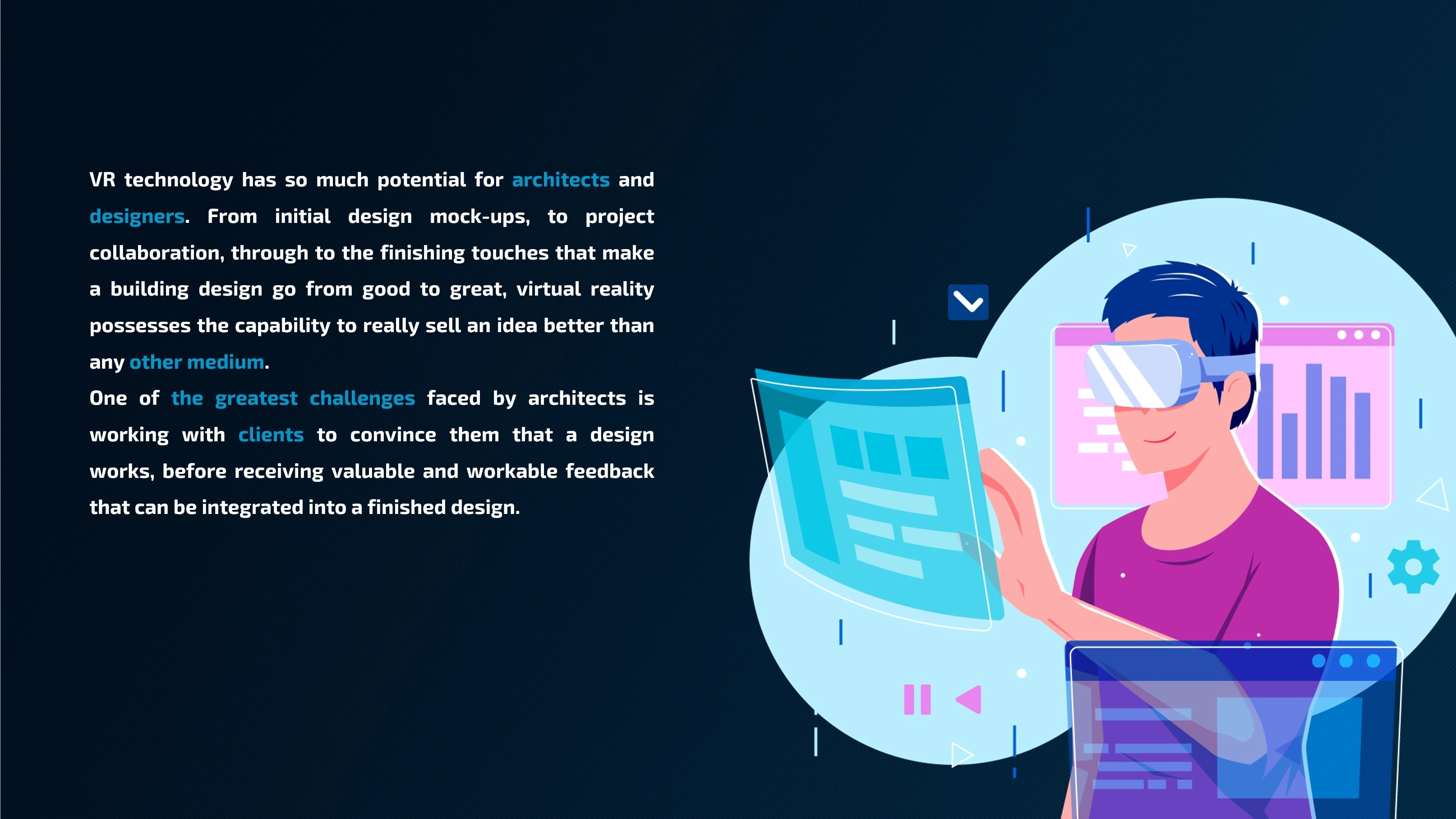 VR technology has so much potential for architects and designers. From initial design mock-ups, to project collaboration, through to the finishing touches that make a building design go from good to great, virtual reality possesses the capability to really sell an idea better than any other medium.

One of the greatest challenges faced by architects is working with clients to convince them that a design works, before receiving valuable and workable feedback that can be integrated into a finished design.